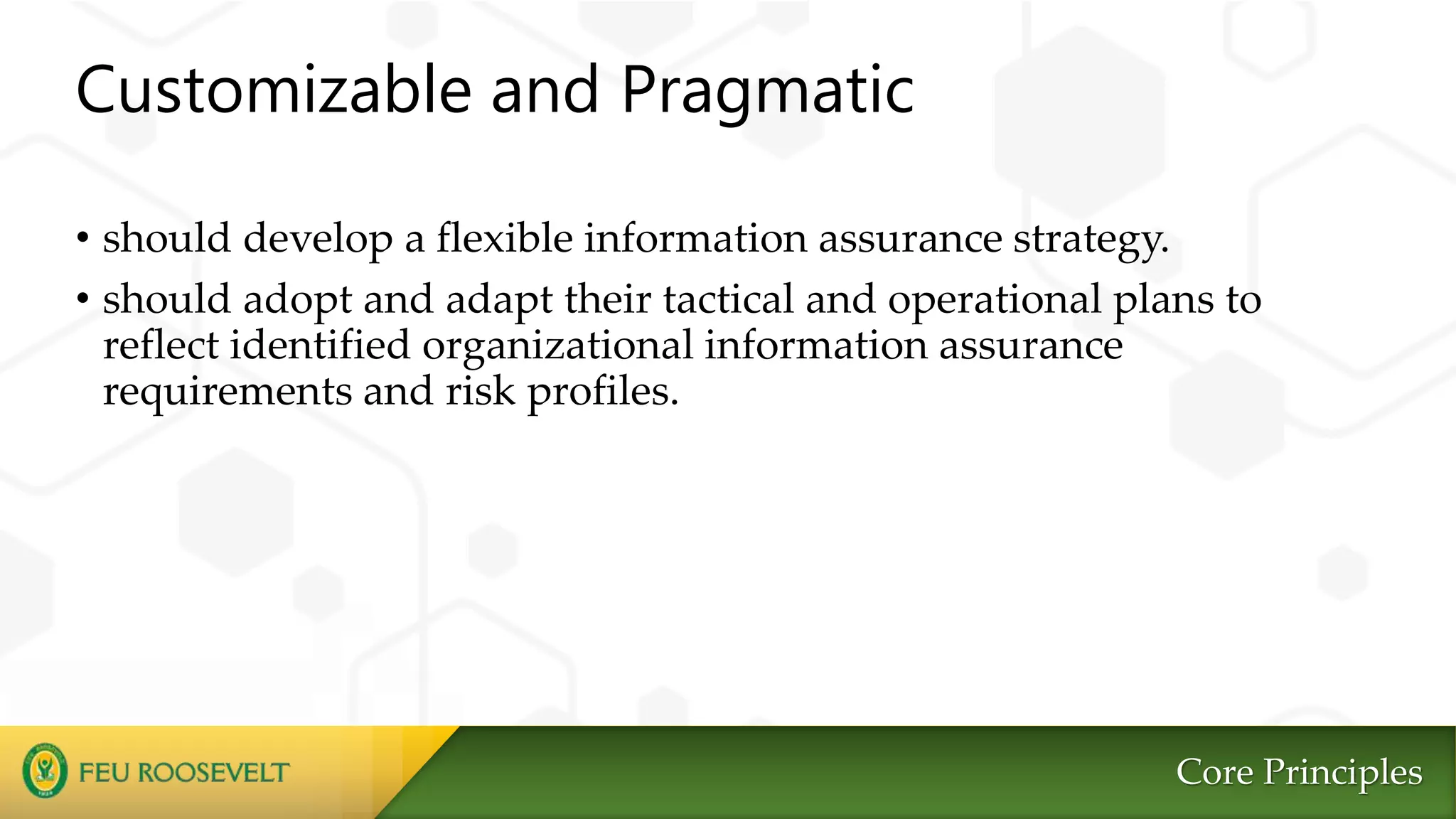 Customizable and Pragmatic

• should develop a flexible information assurance strategy.

• should adopt and adapt their tactical and operational plans to reflect identified organizational information assurance requirements and risk profiles.

FEU ROOSEVELT

Core Principles